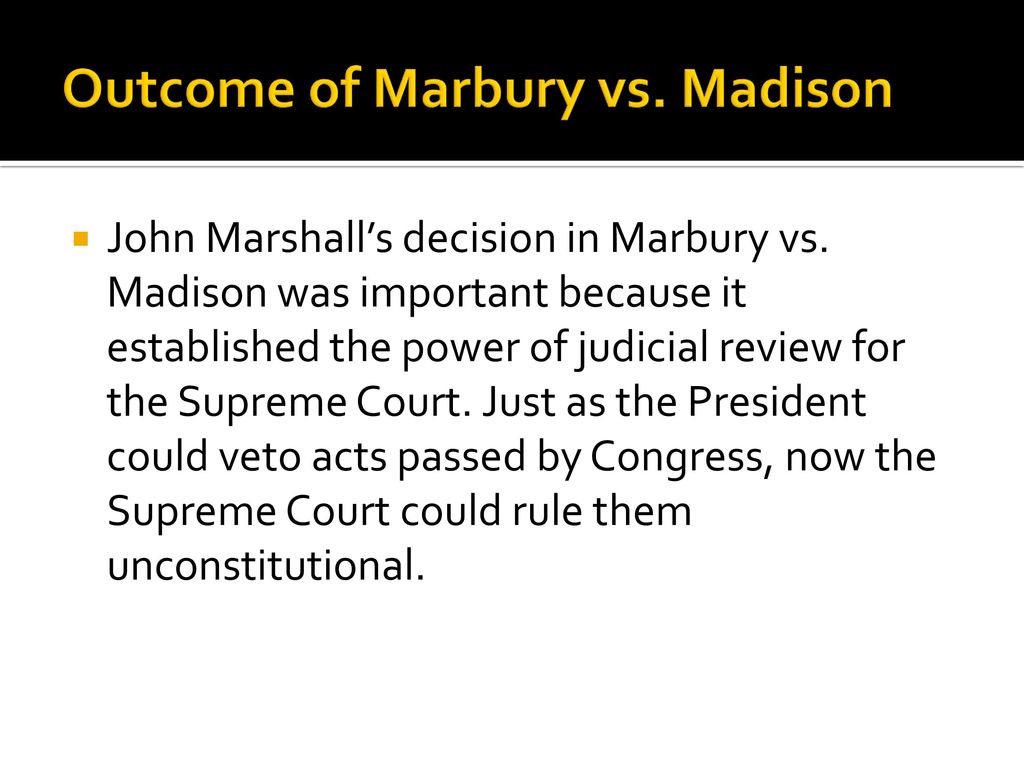 Outcome of Marbury vs. Madison

John Marshall's decision in Marbury vs. Madison was important because it established the power of judicial review for the Supreme Court. Just as the President could veto acts passed by Congress, now the Supreme Court could rule them unconstitutional.